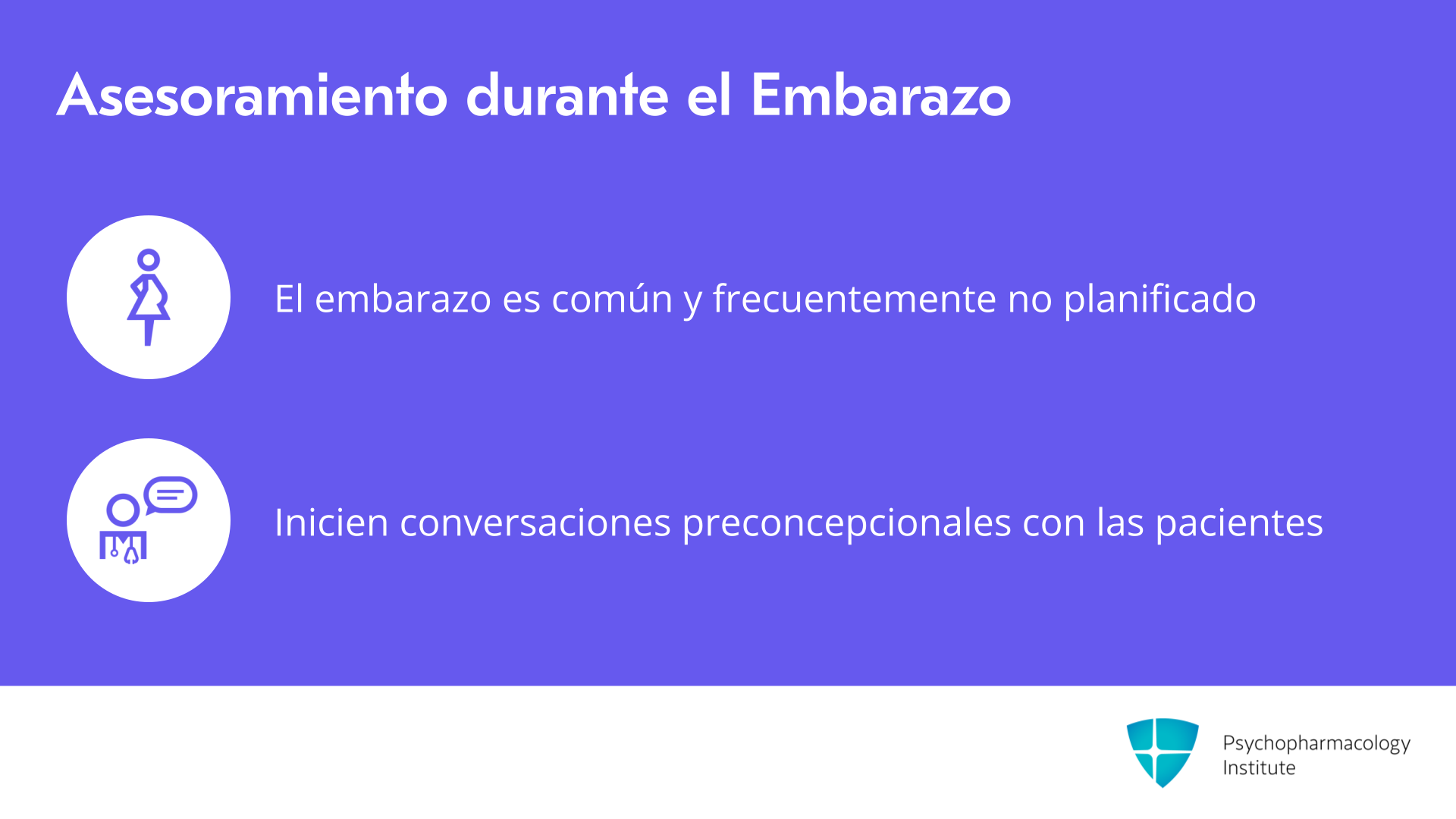 Asesoramiento durante el Embarazo

El embarazo es común y frecuentemente no planificado

Inicien conversaciones preconcepcionales con las pacientes

Psychopharmacology Institute